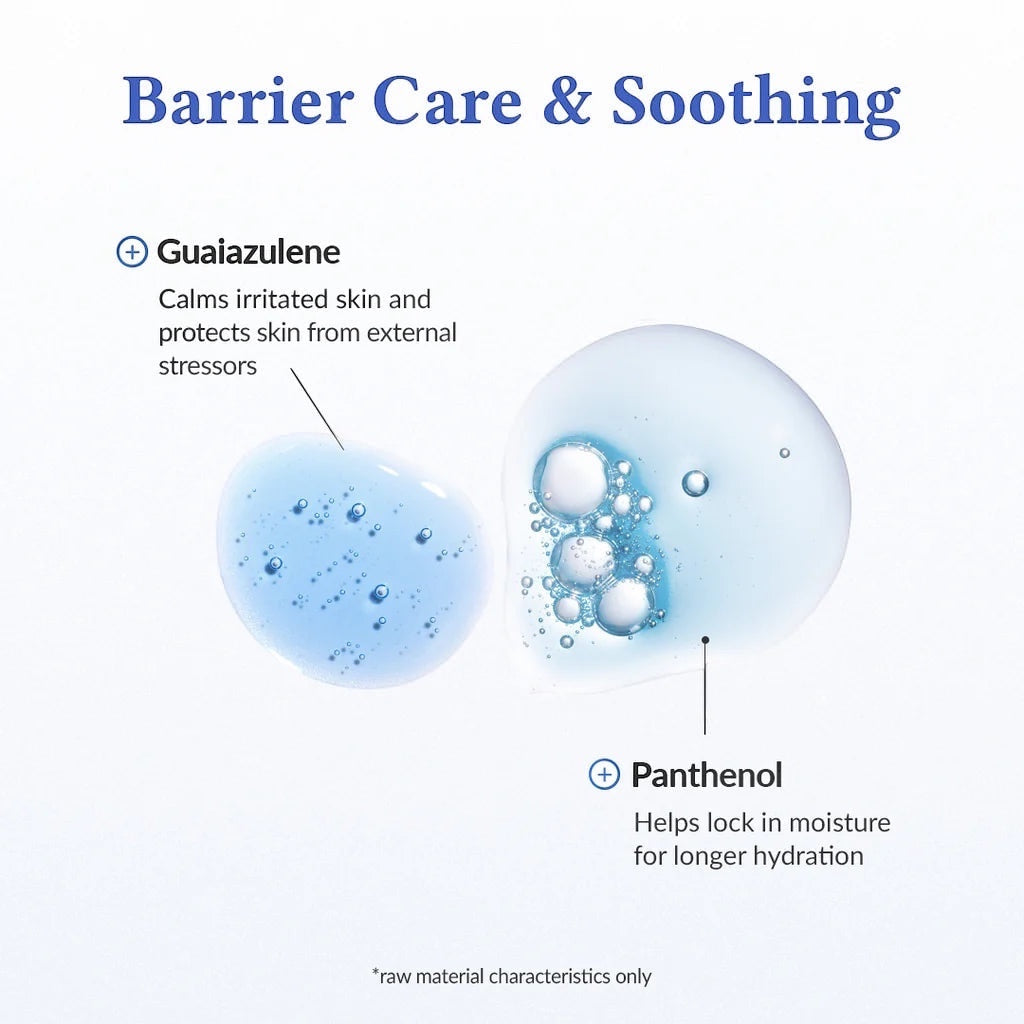 Barrier Care & Soothing

Guaiazulene

Calms irritated skin and protects skin from external stressors

Panthenol

Helps lock in moisture for longer hydration

*raw material characteristics only